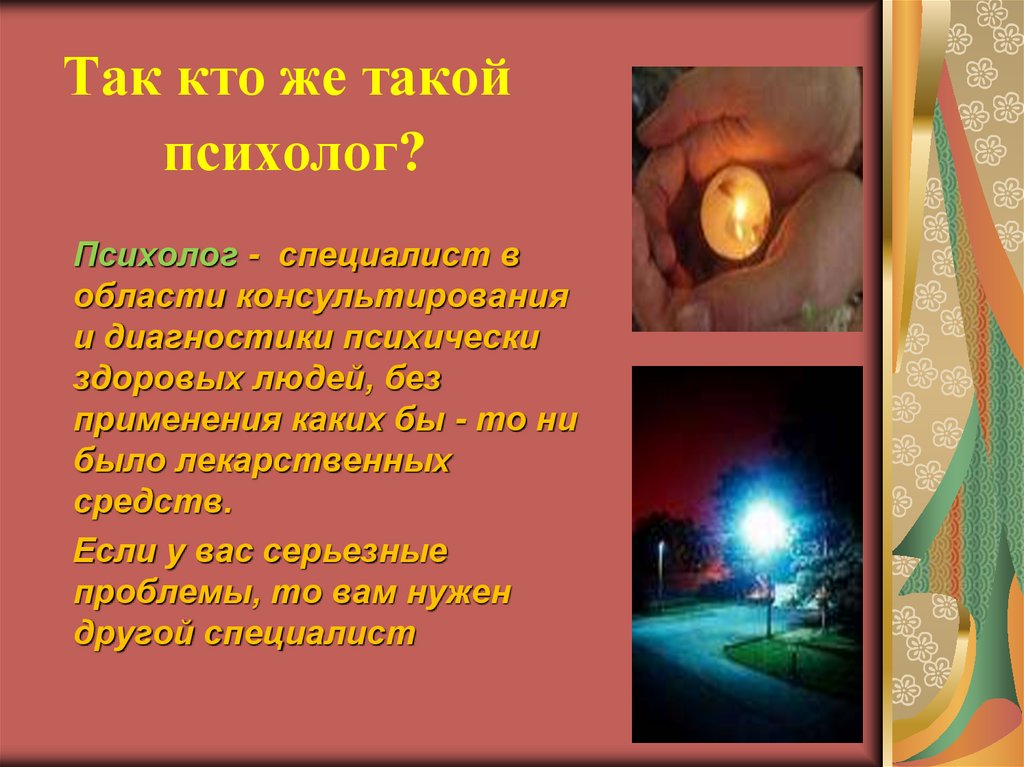 Так кто же такой психолог?

Психолог - специалист в области консультирования и диагностики психически здоровых людей, без применения каких бы - то ни было лекарственных средств.

Если у вас серьезные проблемы, то вам нужен другой специалист